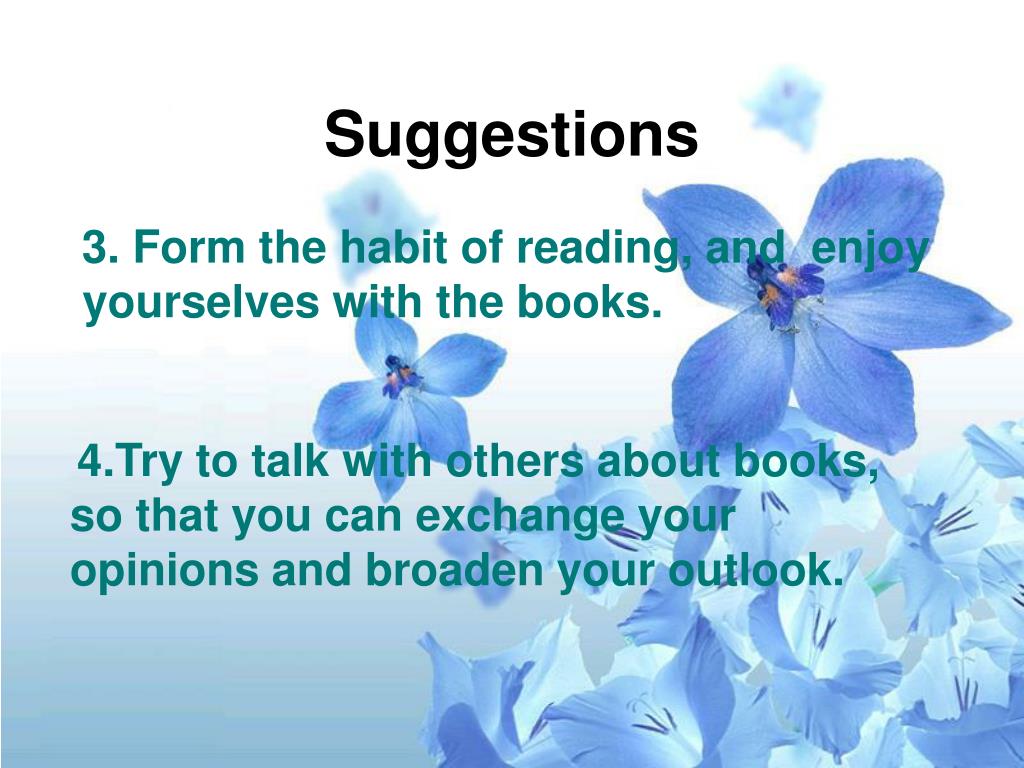 Suggestions

3. Form the habit of reading, and enjoy yourselves with the books.

4.Try to talk with others about books, so that you can exchange your opinions and broaden your outlook.